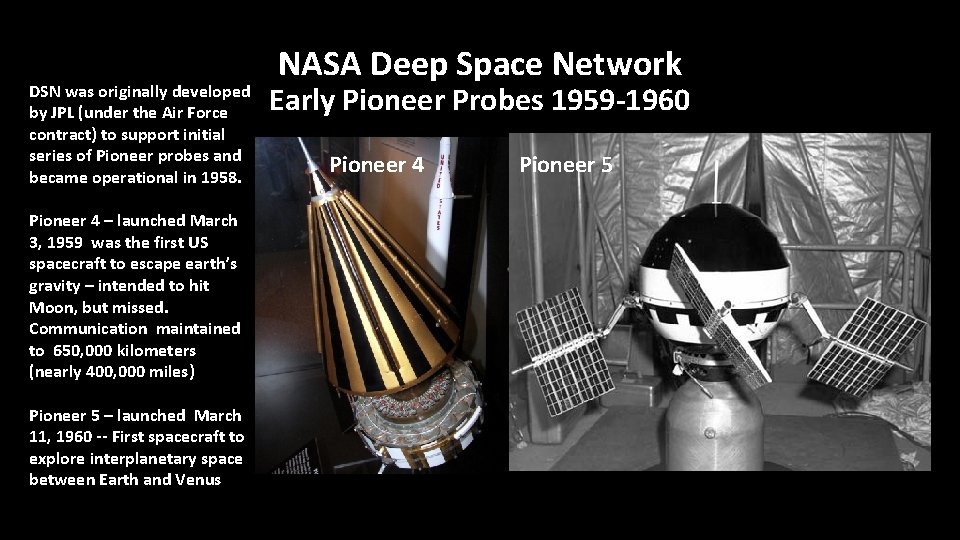 NASA Deep Space Network
Early Pioneer Probes 1959-1960

DSN was originally developed by JPL (under the Air Force contract) to support initial series of Pioneer probes and became operational in 1958.

Pioneer 4 – launched March 3, 1959 was the first US spacecraft to escape earth's gravity – intended to hit Moon, but missed. Communication maintained to 650,000 kilometers (nearly 400,000 miles)

Pioneer 5 – launched March 11, 1960 -- First spacecraft to explore interplanetary space between Earth and Venus

Pioneer 4

UNITED STATES

Pioneer 5